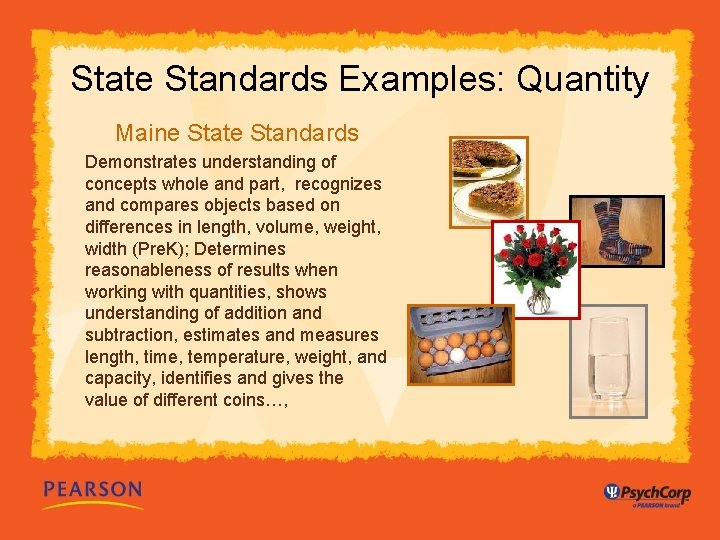 State Standards Examples: Quantity

Maine State Standards

Demonstrates understanding of concepts whole and part, recognizes and compares objects based on differences in length, volume, weight, width (PreK); Determines reasonableness of results when working with quantities, shows understanding of addition and subtraction, estimates and measures length, time, temperature, weight, and capacity, identifies and gives the value of different coins…,

PEARSON

PsychCorp
a PEARSON brand